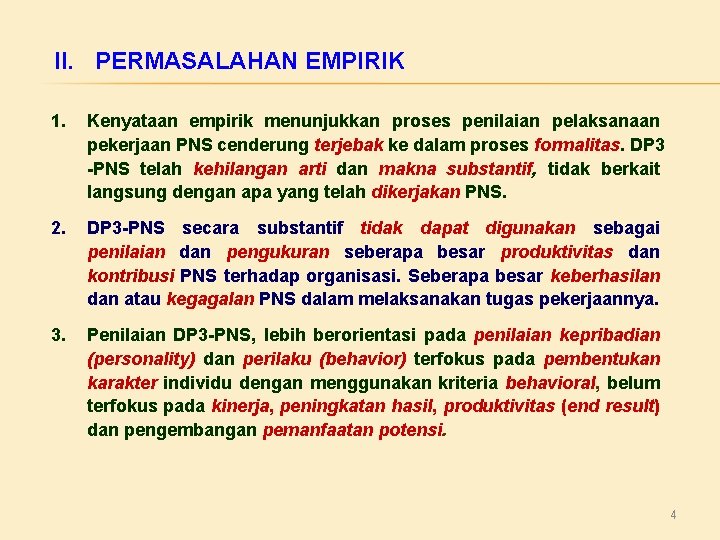 II. PERMASALAHAN EMPIRIK

1. Kenyataan empirik menunjukkan proses penilaian pelaksanaan pekerjaan PNS cenderung terjebak ke dalam proses formalitas. DP3 -PNS telah kehilangan arti dan makna substantif, tidak berkait langsung dengan apa yang telah dikerjakan PNS.

2. DP3-PNS secara substantif tidak dapat digunakan sebagai penilaian dan pengukuran seberapa besar produktivitas dan kontribusi PNS terhadap organisasi. Seberapa besar keberhasilan dan atau kegagalan PNS dalam melaksanakan tugas pekerjaannya.

3. Penilaian DP3-PNS, lebih berorientasi pada penilaian kepribadian (personality) dan perilaku (behavior) terfokus pada pembentukan karakter individu dengan menggunakan kriteria behavioral, belum terfokus pada kinerja, peningkatan hasil, produktivitas (end result) dan pengembangan pemanfaatan potensi.

4